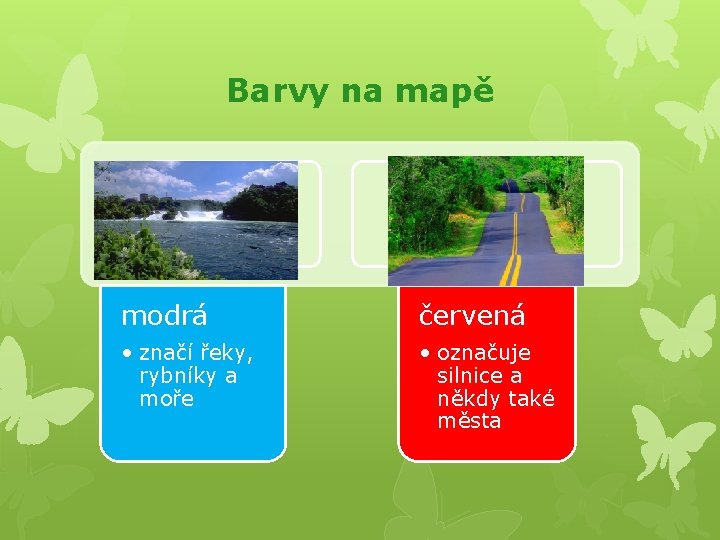 Barvy na mapě

modrá

• značí řeky, rybníky a moře

červená

• označuje silnice a někdy také města